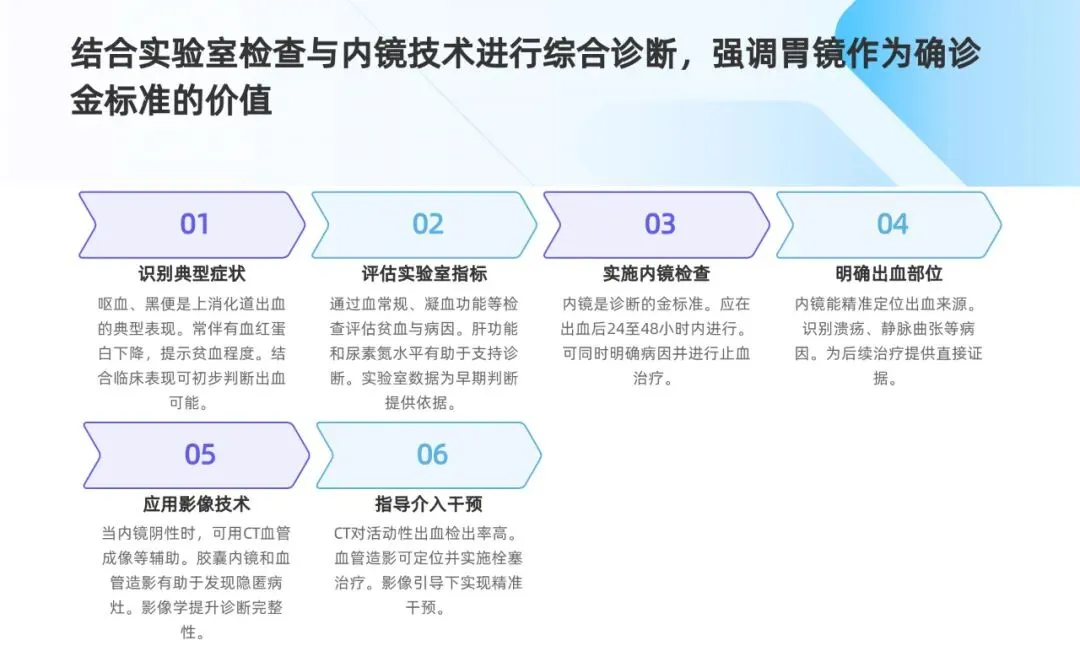 结合实验室检查与内镜技术进行综合诊断，强调胃镜作为确诊金标准的价值

01

识别典型症状

呕血、黑便是上消化道出血的典型表现。常伴有血红蛋白下降，提示贫血程度。结合临床表现可初步判断出血可能。

02

评估实验室指标

通过血常规、凝血功能等检查评估贫血与病因。肝功能和尿素氮水平有助于支持诊断。实验室数据为早期判断提供依据。

03

实施内镜检查

内镜是诊断的金标准。应在出血后24至48小时内进行。可同时明确病因并进行止血治疗。

04

明确出血部位

内镜能精准定位出血来源。识别溃疡、静脉曲张等病因。为后续治疗提供直接证据。

05

应用影像技术

当内镜阴性时，可用CT血管成像等辅助。胶囊内镜和血管造影有助于发现隐匿病灶。影像学提升诊断完整性。

06

指导介入干预

CT对活动性出血检出率高。血管造影可定位并实施栓塞治疗。影像引导下实现精准干预。